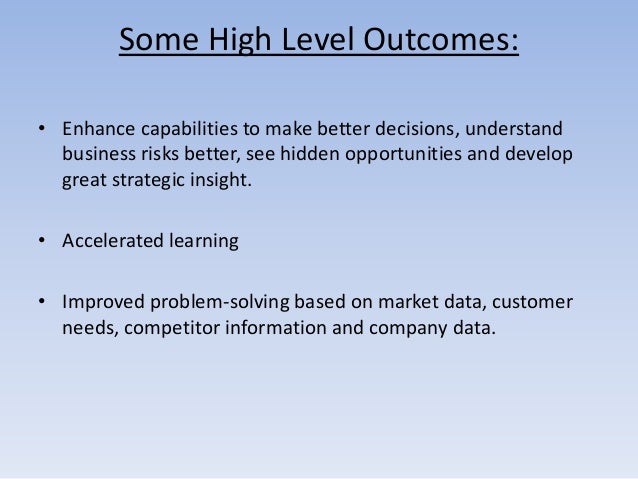 Some High Level Outcomes:

• Enhance capabilities to make better decisions, understand business risks better, see hidden opportunities and develop great strategic insight.

• Accelerated learning

• Improved problem-solving based on market data, customer needs, competitor information and company data.